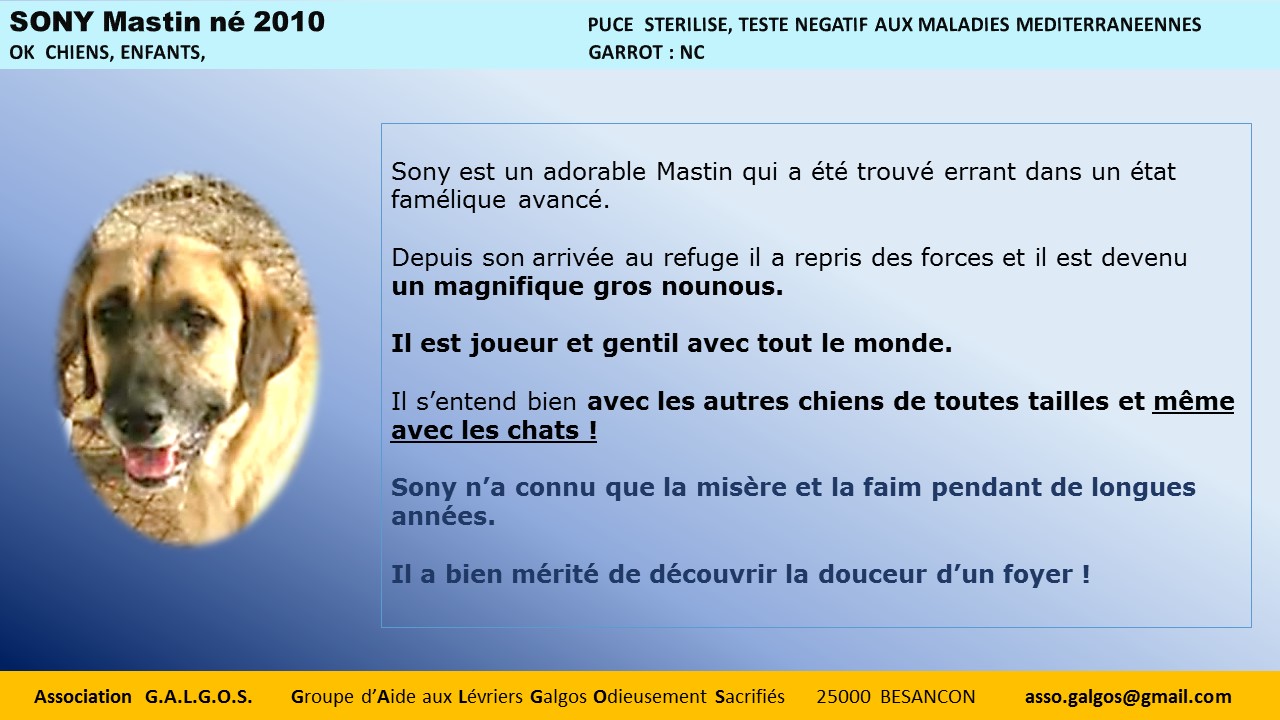 SONY Mastin né 2010
OK CHIENS, ENFANTS,

PUCE STERILISE, TESTE NEGATIF AUX MALADIES MEDITERRANEENNES
GARROT : NC

Sony est un adorable Mastin qui a été trouvé errant dans un état famélique avancé.

Depuis son arrivée au refuge il a repris des forces et il est devenu un magnifique gros nounous.

Il est joueur et gentil avec tout le monde.

Il s'entend bien avec les autres chiens de toutes tailles et même avec les chats !

Sony n'a connu que la misère et la faim pendant de longues années.

Il a bien mérité de découvrir la douceur d'un foyer !

Association G.A.L.G.O.S. Groupe d'Aide aux Lévriers Galgos Odieusement Sacrifiés 25000 BESANCON asso.galgos@gmail.com